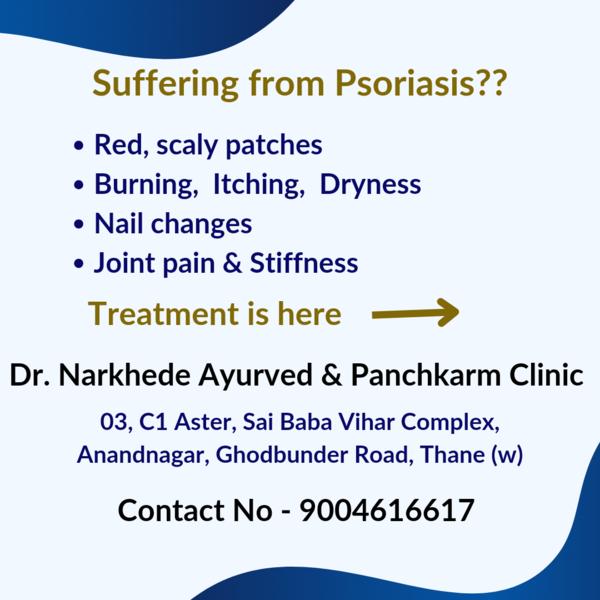 Suffering from Psoriasis??

• Red, scaly patches
• Burning, Itching, Dryness
• Nail changes
• Joint pain & Stiffness

Treatment is here

Dr. Narkhede Ayurved & Panchkarm Clinic

03, C1 Aster, Sai Baba Vihar Complex, Anandnagar, Ghodbunder Road, Thane (w)

Contact No - 9004616617